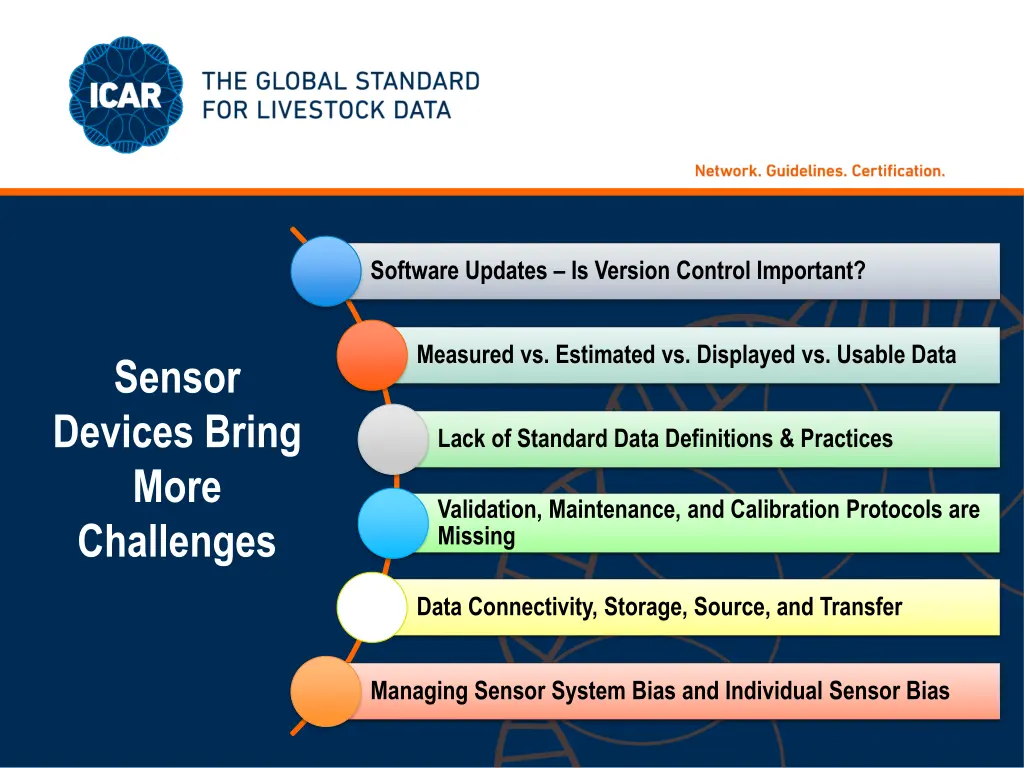 ICAR

THE GLOBAL STANDARD FOR LIVESTOCK DATA

Network. Guidelines. Certification.

Sensor Devices Bring More Challenges

Software Updates – Is Version Control Important?

Measured vs. Estimated vs. Displayed vs. Usable Data

Lack of Standard Data Definitions & Practices

Validation, Maintenance, and Calibration Protocols are Missing

Data Connectivity, Storage, Source, and Transfer

Managing Sensor System Bias and Individual Sensor Bias